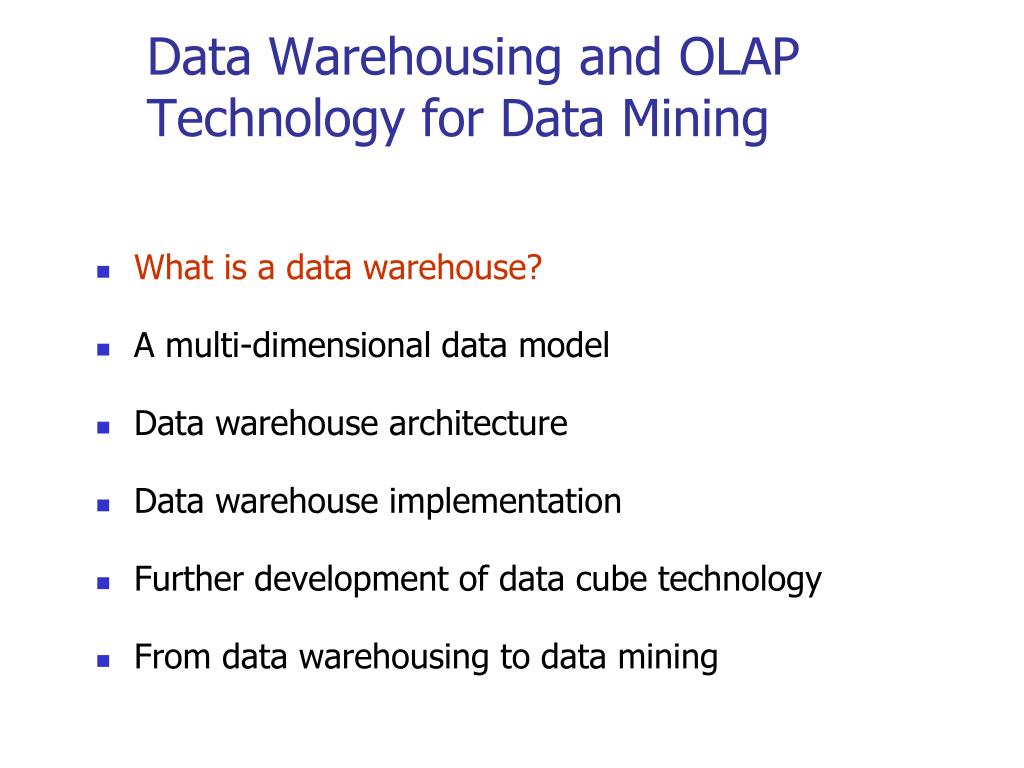 Data Warehousing and OLAP Technology for Data Mining

- What is a data warehouse?
- A multi-dimensional data model
- Data warehouse architecture
- Data warehouse implementation
- Further development of data cube technology
- From data warehousing to data mining